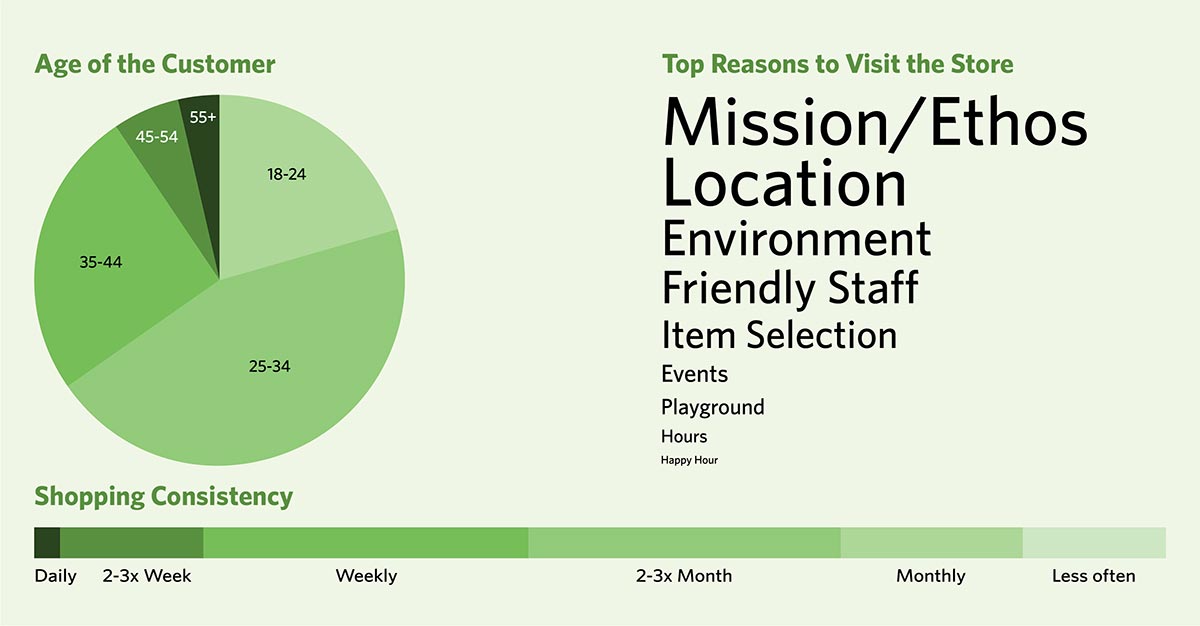 Age of the Customer

55+

45-54

18-24

35-44

25-34

Top Reasons to Visit the Store

Mission/Ethos

Location

Environment

Friendly Staff

Item Selection

Events

Playground

Hours

Happy Hour

Shopping Consistency

Daily

2-3x Week

Weekly

2-3x Month

Monthly

Less often